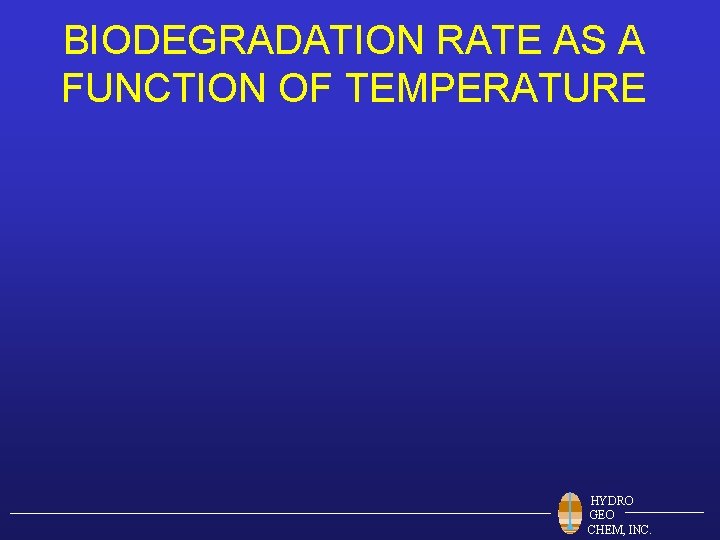 BIODEGRADATION RATE AS A FUNCTION OF TEMPERATURE

HYDRO
GEO
CHEM, INC.